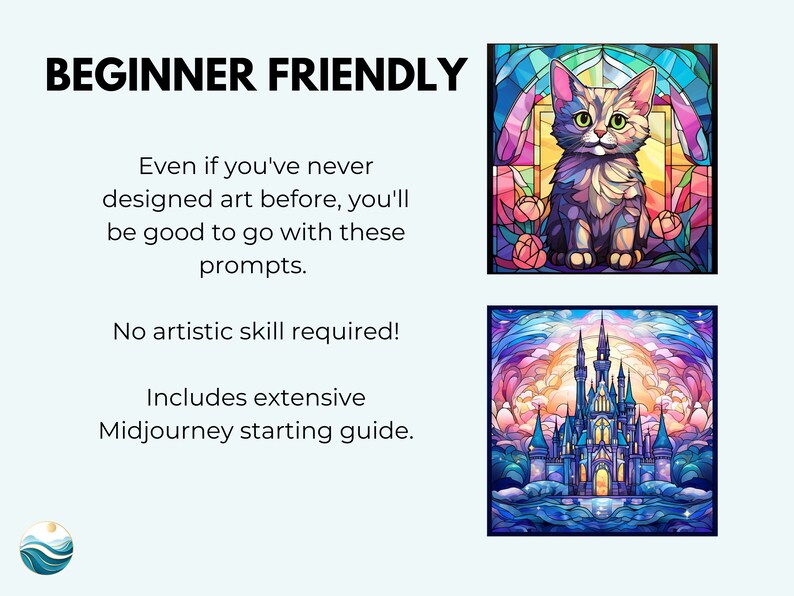 BEGINNER FRIENDLY

Even if you've never designed art before, you'll be good to go with these prompts.

No artistic skill required!

Includes extensive Midjourney starting guide.